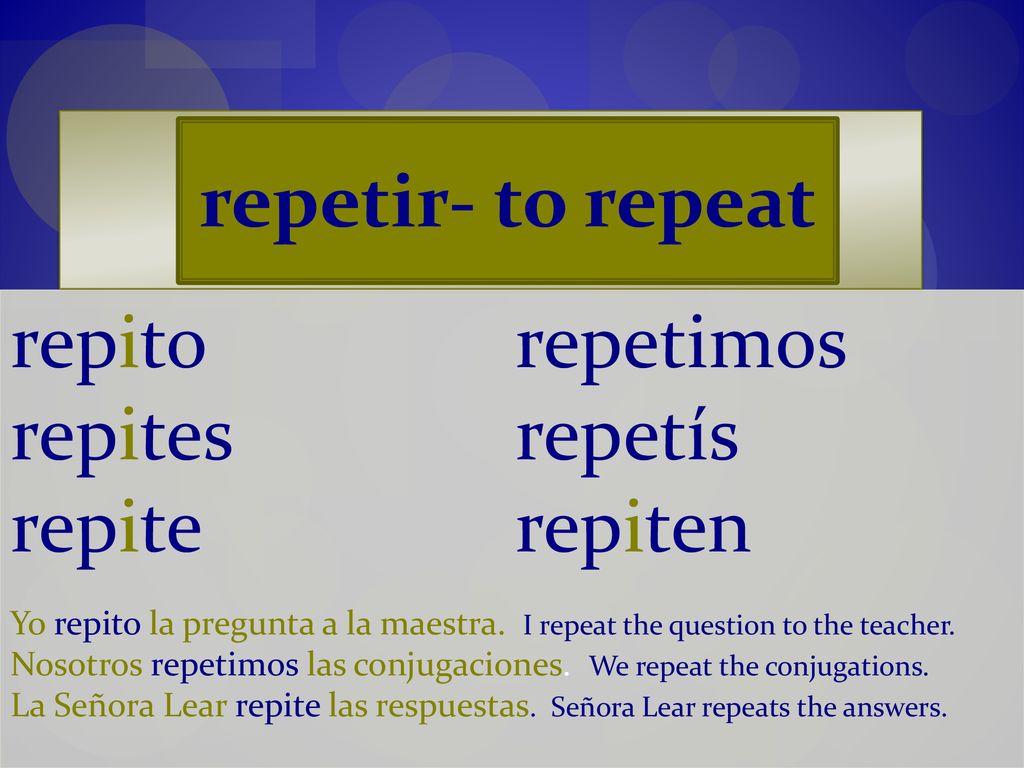 repetir- to repeat

repito
repites
repite

repetimos
repetís
repiten

Yo repito la pregunta a la maestra. I repeat the question to the teacher.
Nosotros repetimos las conjugaciones. We repeat the conjugations.
La Señora Lear repite las respuestas. Señora Lear repeats the answers.